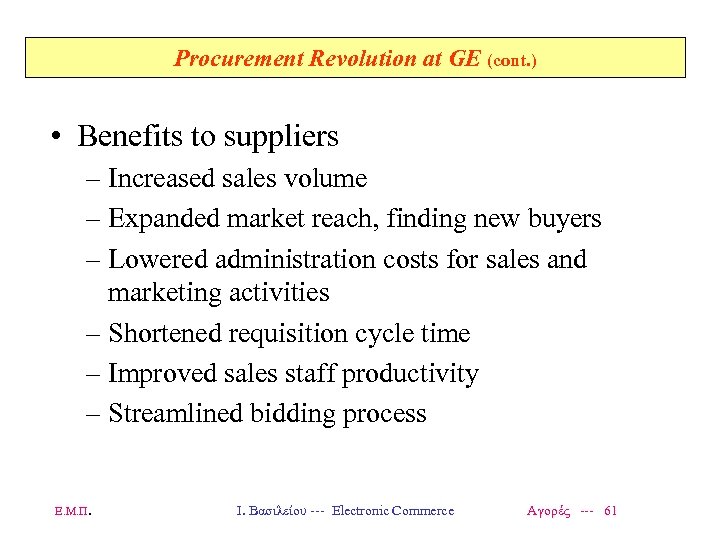 Procurement Revolution at GE (cont.)

• Benefits to suppliers
– Increased sales volume
– Expanded market reach, finding new buyers
– Lowered administration costs for sales and marketing activities
– Shortened requisition cycle time
– Improved sales staff productivity
– Streamlined bidding process

Ε.Μ.Π. Ι. Βασιλείου --- Electronic Commerce Αγορές --- 61